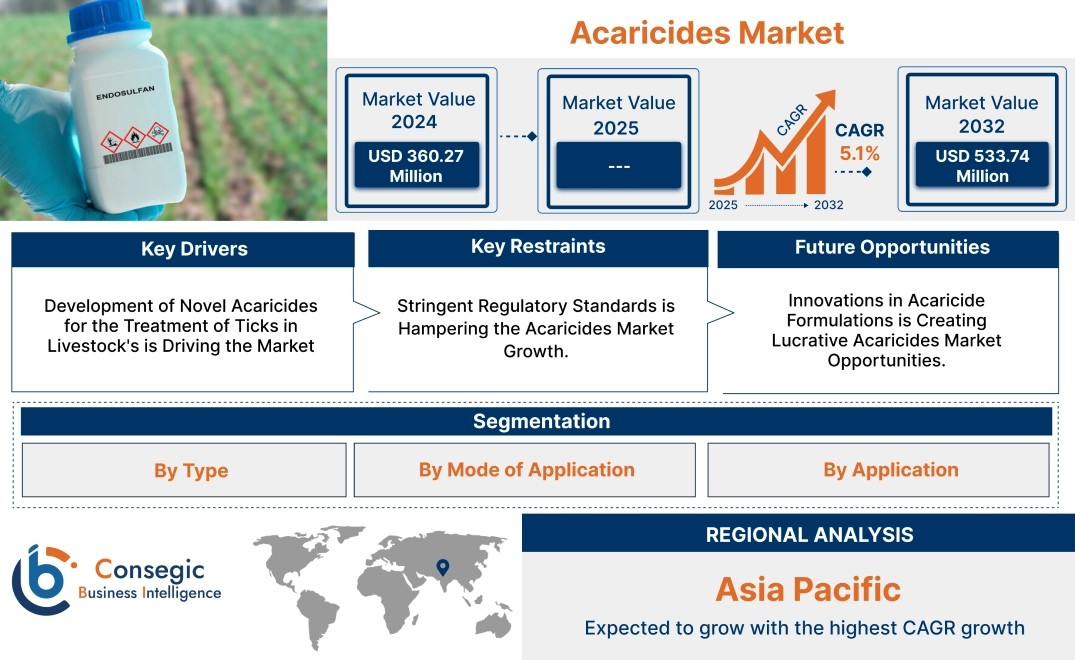 ENDOSULFAN

Acaricides Market

Market Value 2024
USD 360.27 Million

Market Value 2025
---

CAGR
CAGR 5.1%
2025 2032

Market Value 2032
USD 533.74 Million

Key Drivers
Development of Novel Acaricides for the Treatment of Ticks in Livestock's is Driving the Market

Key Restraints
Stringent Regulatory Standards is Hampering the Acaricides Market Growth.

Future Opportunities
Innovations in Acaricide Formulations is Creating Lucrative Acaricides Market Opportunities.

Segmentation
By Type
By Mode of Application
By Application

Consegic Business Intelligence

REGIONAL ANALYSIS
Asia Pacific
Expected to grow with the highest CAGR growth